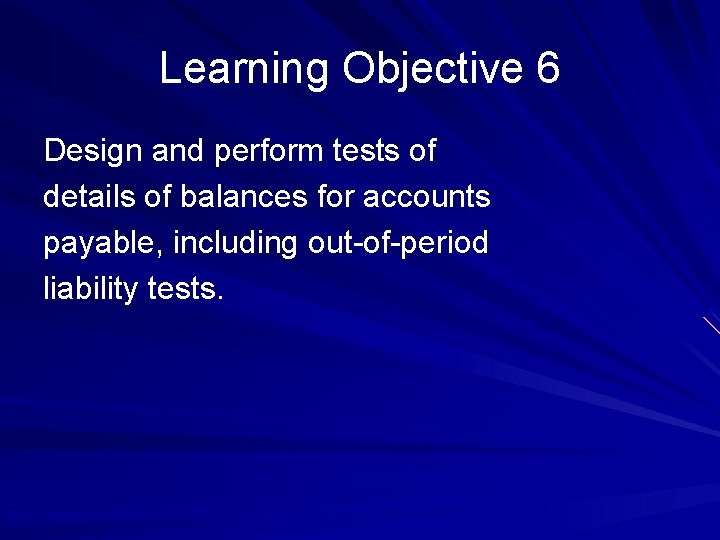 Learning Objective 6

Design and perform tests of details of balances for accounts payable, including out-of-period liability tests.